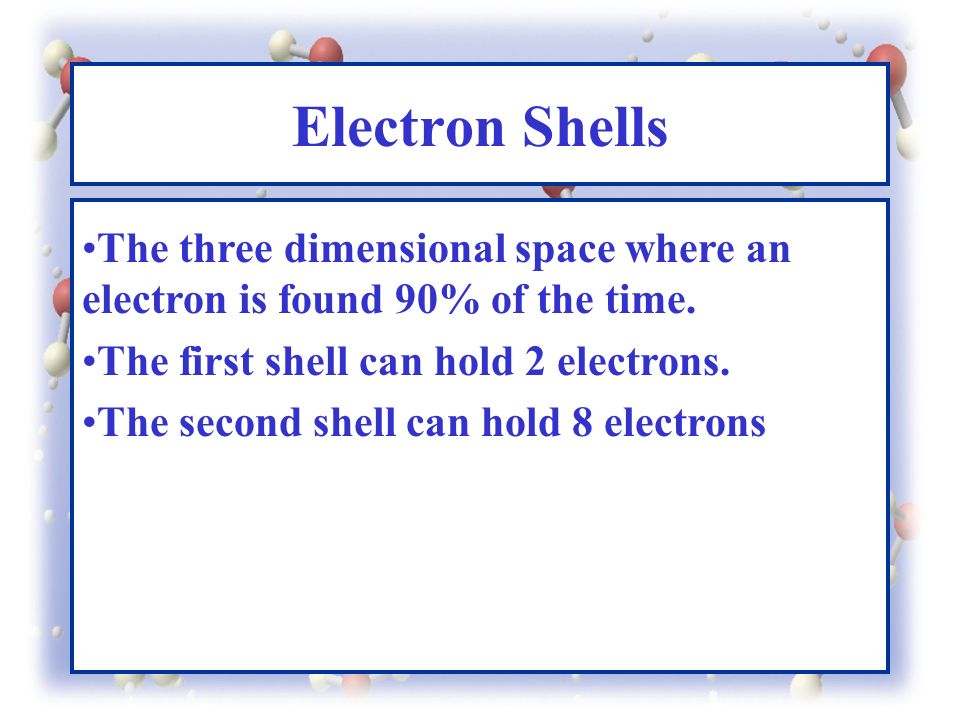 Electron Shells

•The three dimensional space where an electron is found 90% of the time.

•The first shell can hold 2 electrons.

•The second shell can hold 8 electrons